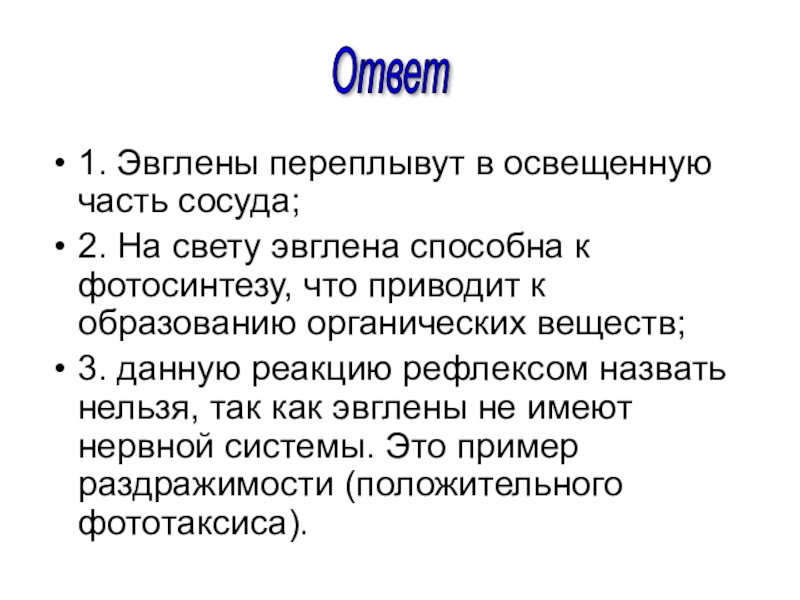 Ответ

• 1. Эвглены переплывут в освещенную часть сосуда;
• 2. На свету эвглена способна к фотосинтезу, что приводит к образованию органических веществ;
• 3. данную реакцию рефлексом назвать нельзя, так как эвглены не имеют нервной системы. Это пример раздражимости (положительного фототаксиса).